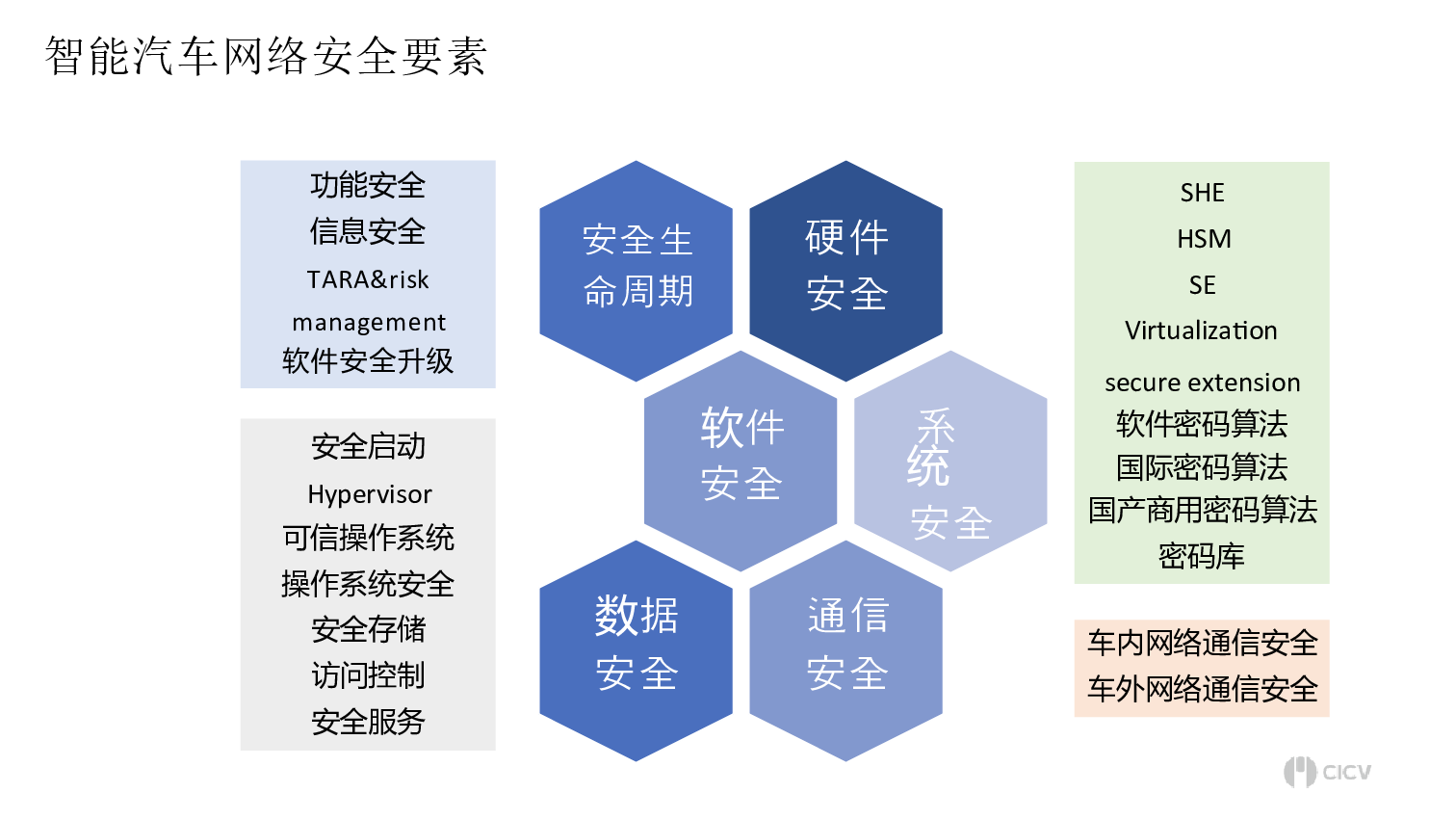 智能汽车网络安全要素

功能安全
信息安全
TARA&risk management
软件安全升级

安全启动
Hypervisor
可信操作系统
操作系统安全
安全存储
访问控制
安全服务

安全生命周期

硬件安全

软件安全

系统安全

数据安全

通信安全

SHE
HSM
SE
Virtualization
secure extension
软件密码算法
国际密码算法
国产商用密码算法
密码库

车内网络通信安全
车外网络通信安全

CICV